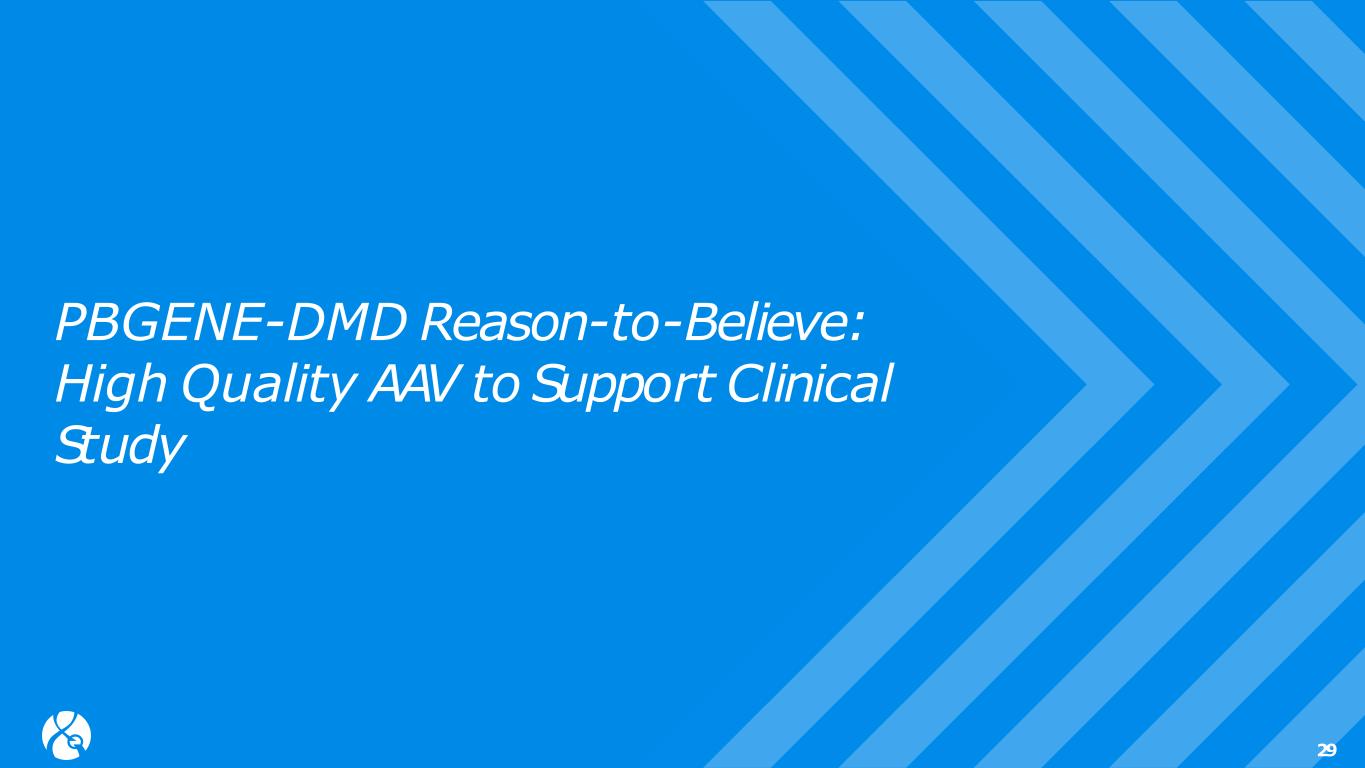 PBGENE-DMD Reason-to-Believe: High Quality AAV to Support Clinical Study

29